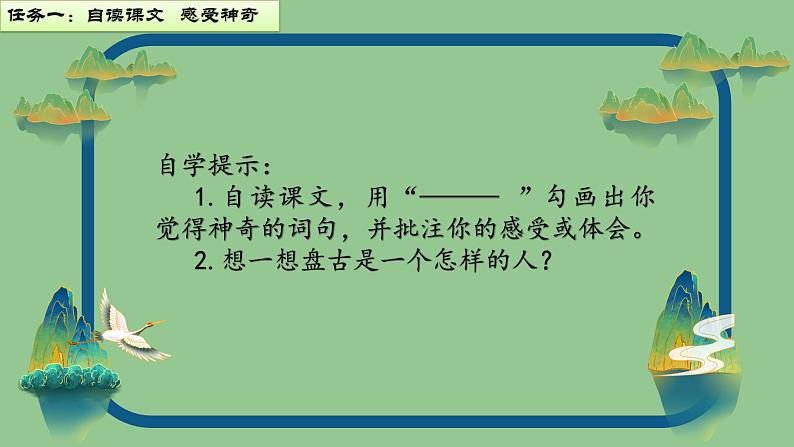 任务一：自读课文 感受神奇

自学提示：

1. 自读课文，用“——— ”勾画出你觉得神奇的词句，并批注你的感受或体会。

2. 想一想盘古是一个怎样的人？